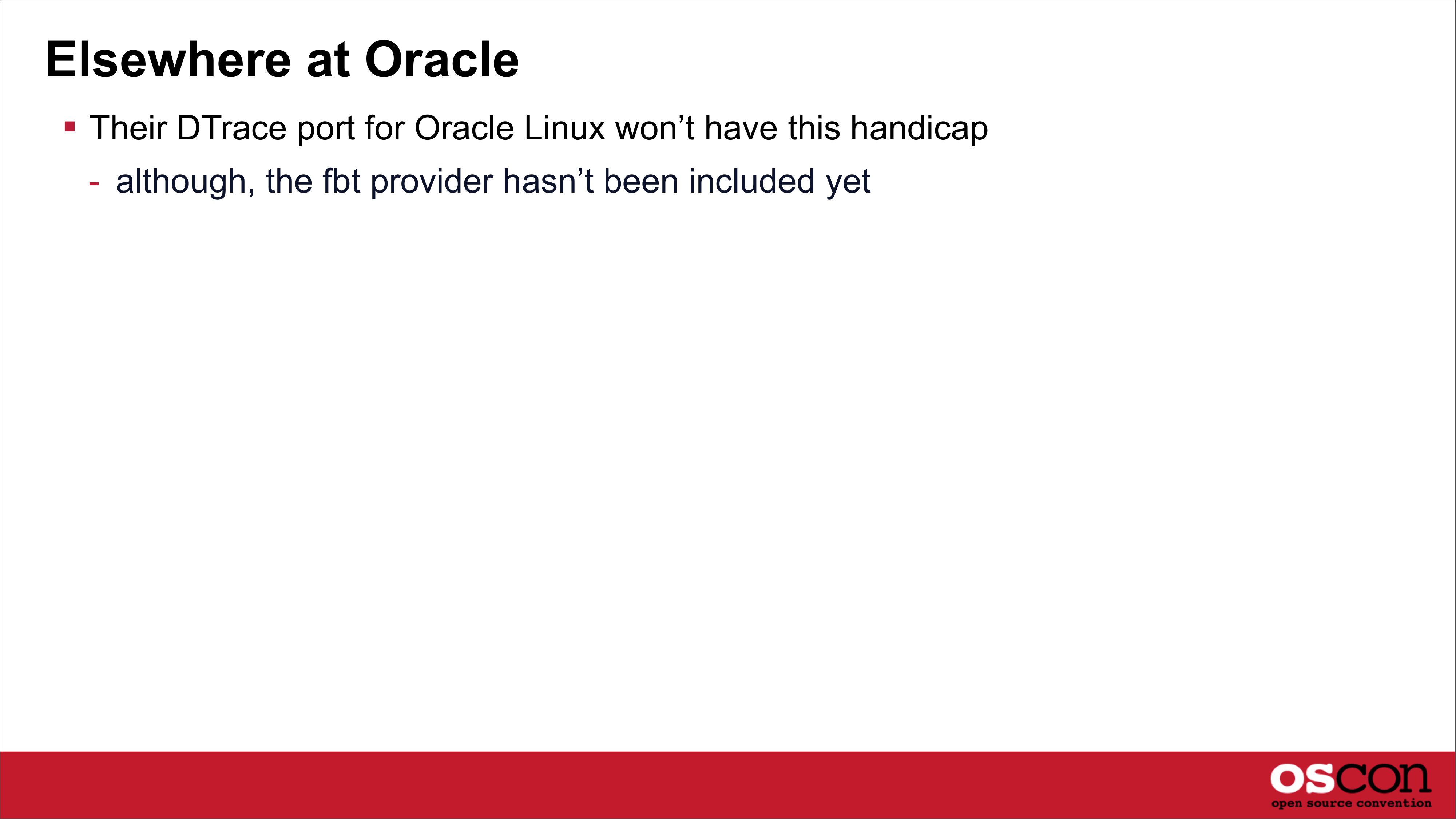 Elsewhere at Oracle

▪ Their DTrace port for Oracle Linux won’t have this handicap

- although, the fbt provider hasn’t been included yet

OSCON
open source convention